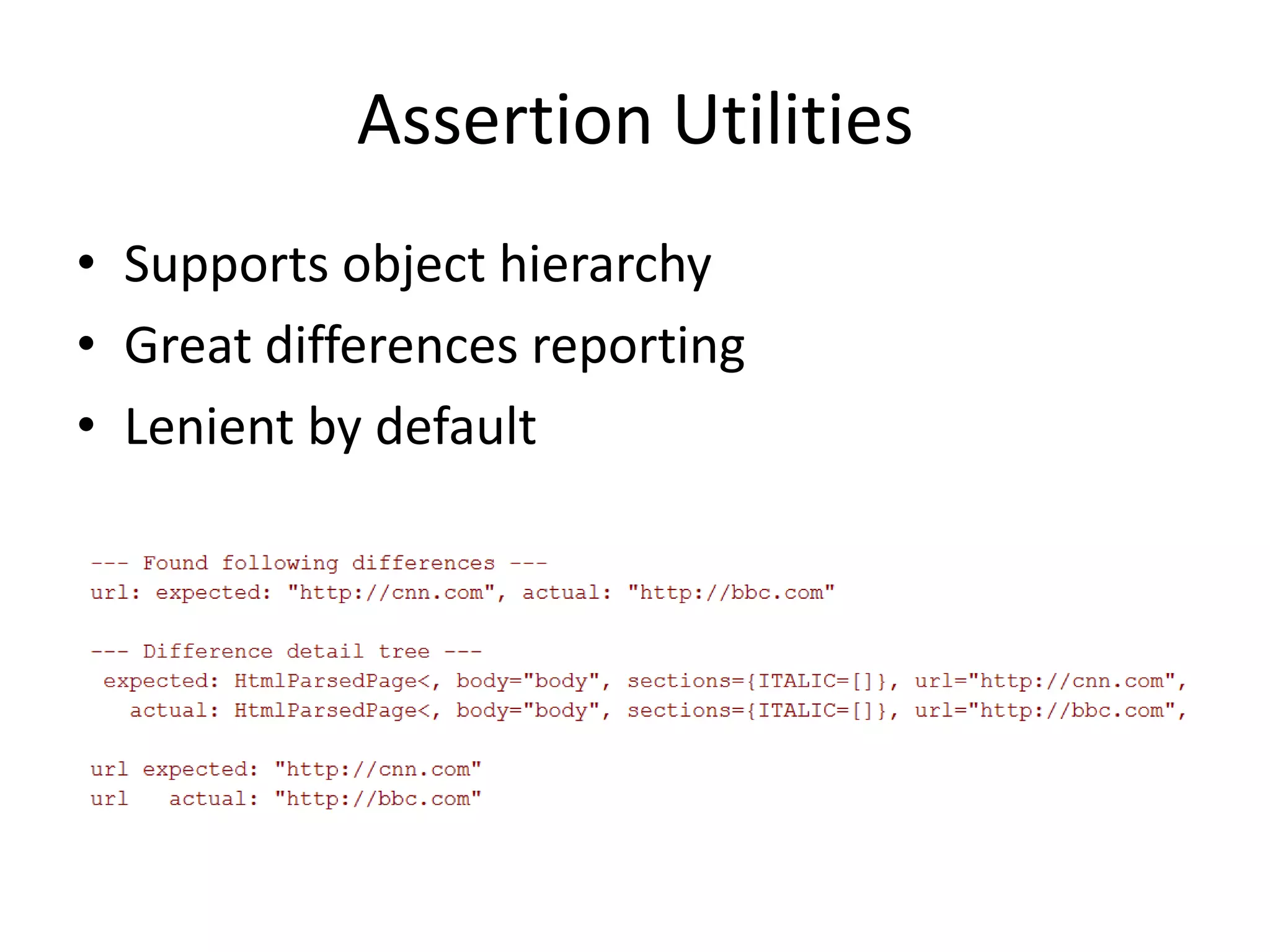 Assertion Utilities

• Supports object hierarchy
• Great differences reporting
• Lenient by default

--- Found following differences ---
url: expected: "http://cnn.com", actual: "http://bbc.com"

--- Difference detail tree ---
expected: HtmlParsedPage<, body="body", sections={ITALIC=[]}, url="http://cnn.com",
actual: HtmlParsedPage<, body="body", sections={ITALIC=[]}, url="http://bbc.com",

url expected: "http://cnn.com"
url actual: "http://bbc.com"